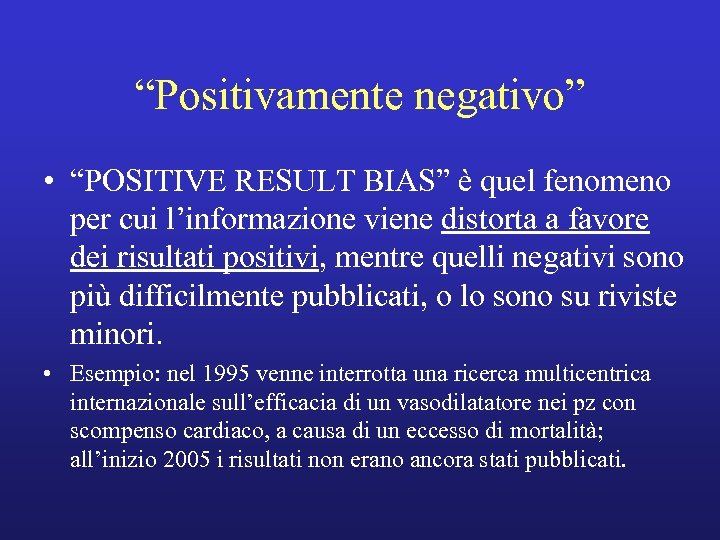 “Positivamente negativo”

• “POSITIVE RESULT BIAS” è quel fenomeno per cui l’informazione viene distorta a favore dei risultati positivi, mentre quelli negativi sono più difficilmente pubblicati, o lo sono su riviste minori.

• Esempio: nel 1995 venne interrotta una ricerca multicentrica internazionale sull’efficacia di un vasodilatatore nei pz con scompenso cardiaco, a causa di un eccesso di mortalità; all’inizio 2005 i risultati non erano ancora stati pubblicati.